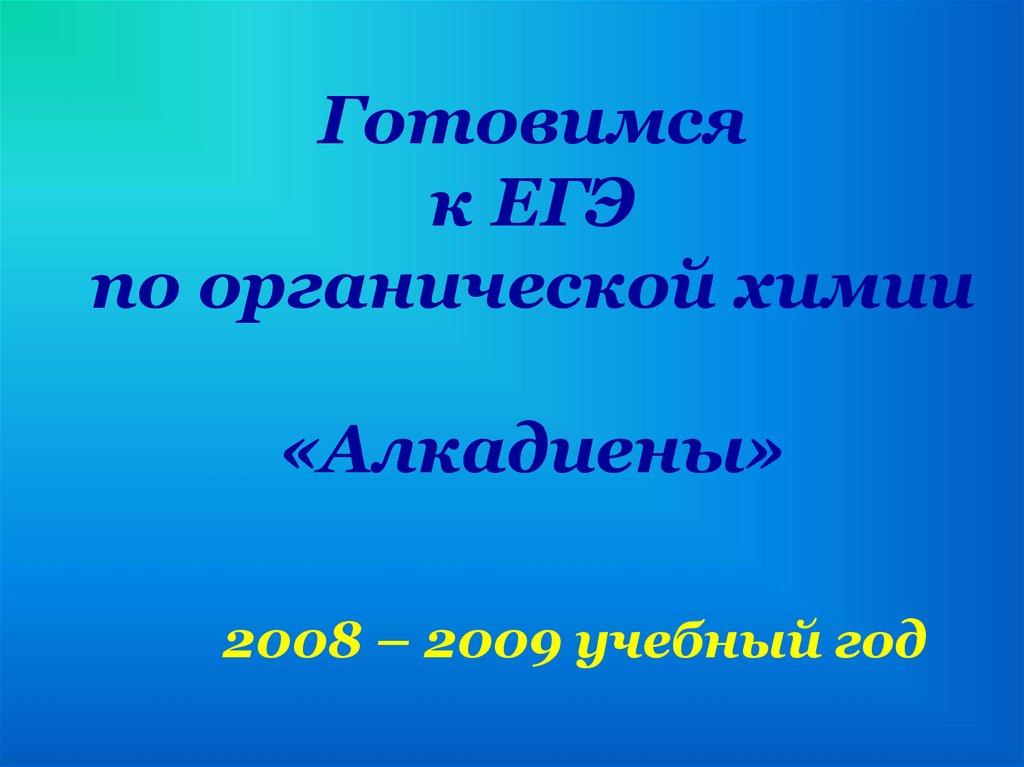 Готовимся
к ЕГЭ
по органической химии

«Алкадиены»

2008 – 2009 учебный год